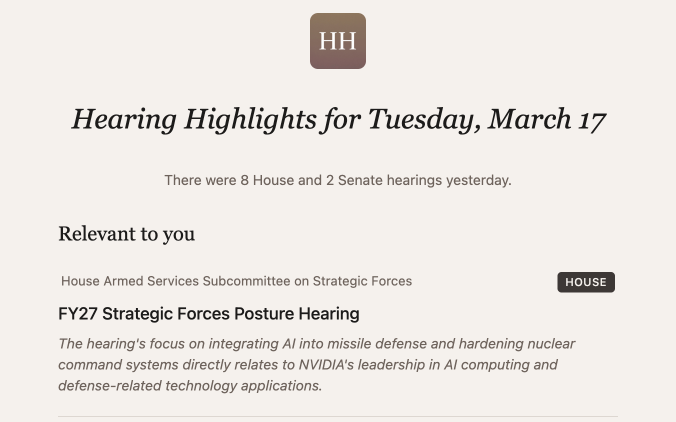 HH

Hearing Highlights for Tuesday, March 17

There were 8 House and 2 Senate hearings yesterday.

Relevant to you

House Armed Services Subcommittee on Strategic Forces

HOUSE

FY27 Strategic Forces Posture Hearing

The hearing's focus on integrating AI into missile defense and hardening nuclear command systems directly relates to NVIDIA's leadership in AI computing and defense-related technology applications.